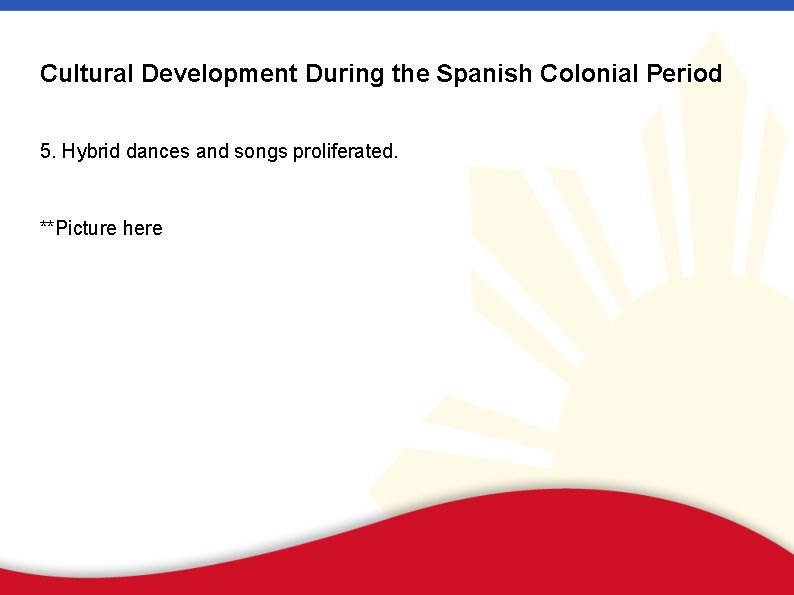 Cultural Development During the Spanish Colonial Period

5. Hybrid dances and songs proliferated.

**Picture here